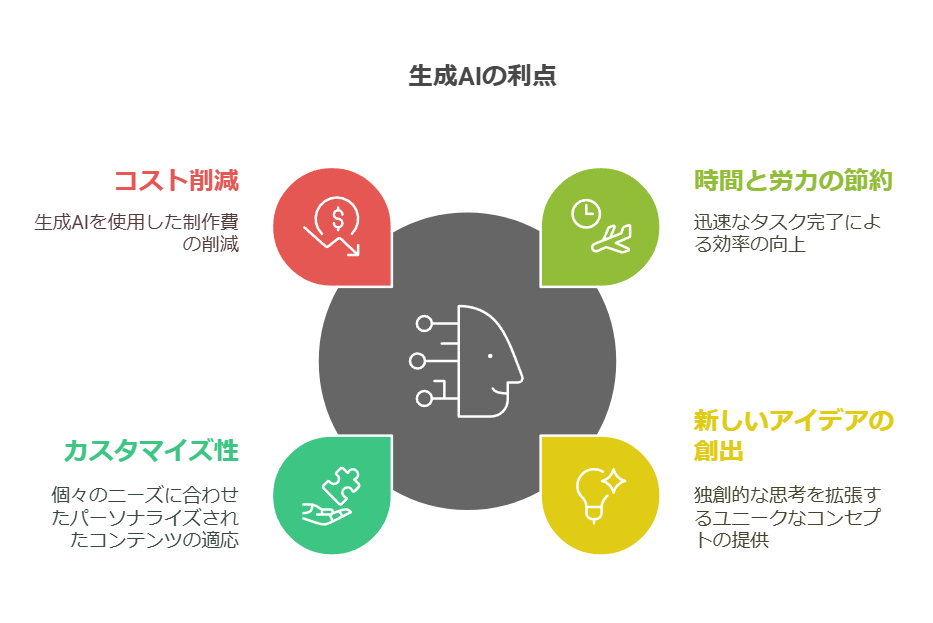 生成AIの利点

コスト削減

生成AIを使用した制作費の削減

時間と労力の節約

迅速なタスク完了による効率の向上

カスタマイズ性

個々のニーズに合わせたパーソナライズされたコンテンツの適応

新しいアイデアの創出

独創的な思考を拡張するユニークなコンセプトの提供